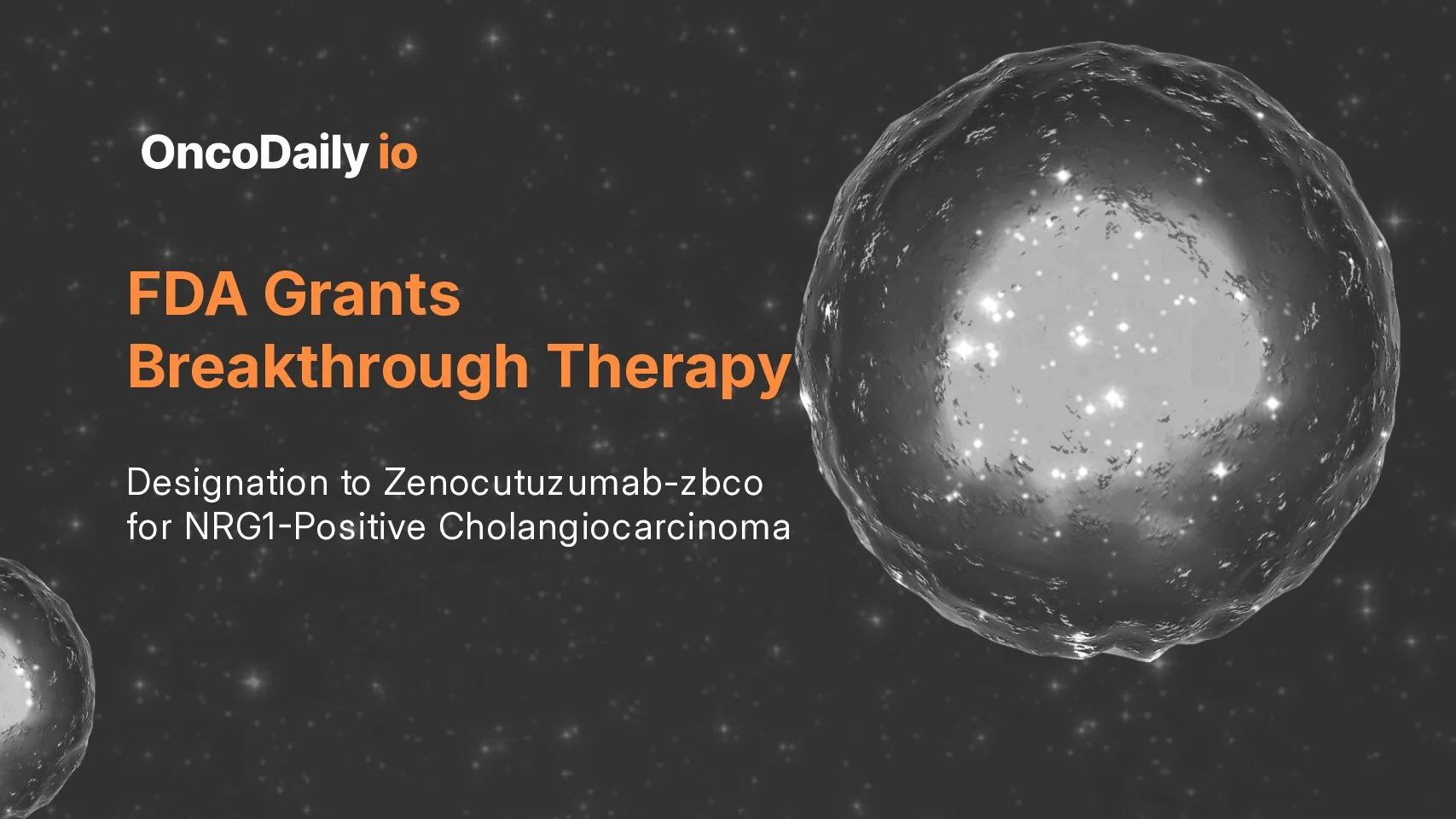 OncoDaily io

FDA Grants Breakthrough Therapy

Designation to Zenocutuzumab-zbco for NRG1-Positive Cholangiocarcinoma